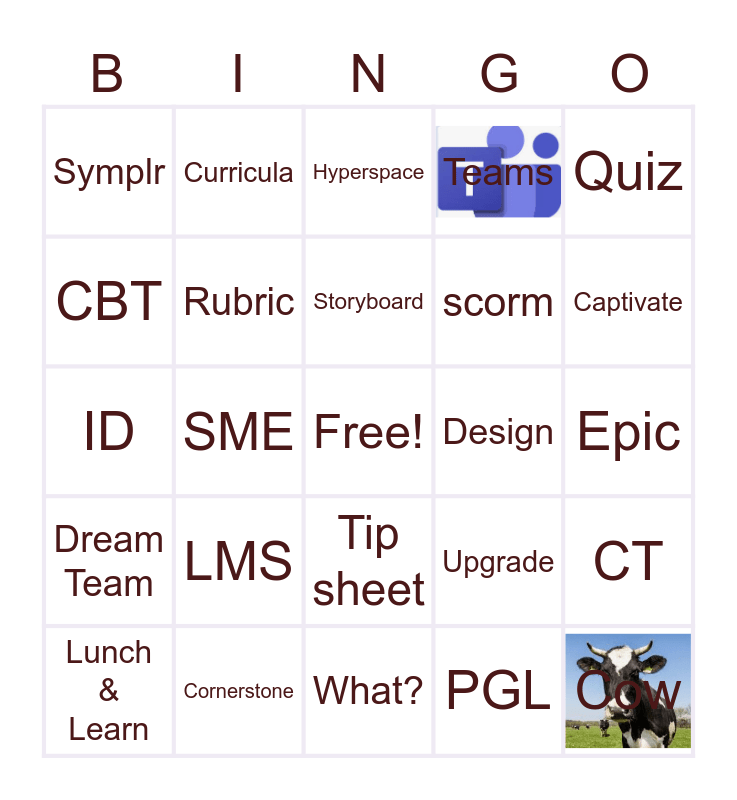 | B | I | N | G | O |
|---|---|---|---|---|
| Symplr | Curricula | Hyperspace | Teams | Quiz |
| CBT | Rubric | Storyboard | scorm | Captivate |
| ID | SME | Free! | Design | Epic |
| Dream Team | LMS | Tip sheet | Upgrade | CT |
| Lunch & Learn | Cornerstone | What? | PGL | Cow |